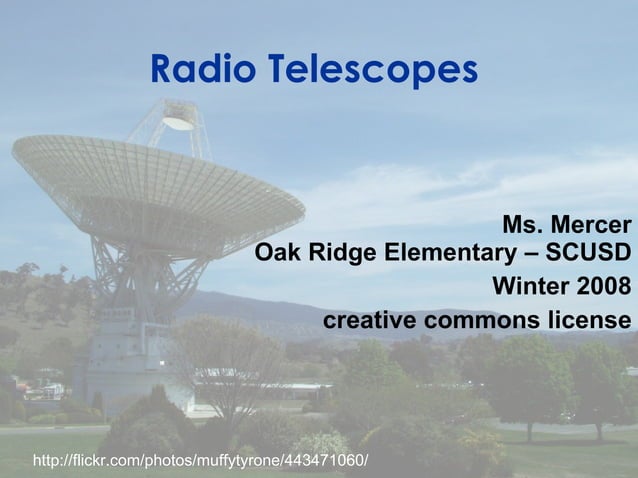 Radio Telescopes

Ms. Mercer
Oak Ridge Elementary – SCUSD
Winter 2008
creative commons license

http://flickr.com/photos/muffytyrone/443471060/